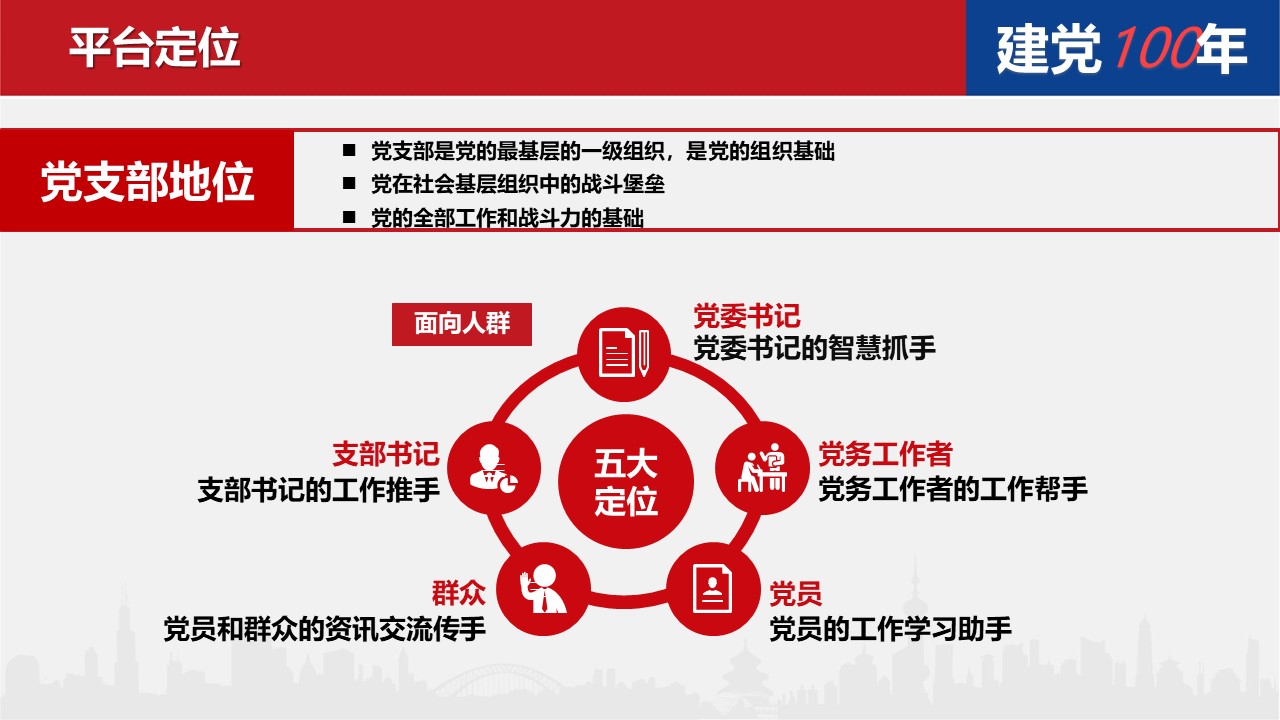 平台定位

建党100年

党支部地位

■ 党支部是党的最基层的一级组织，是党的组织基础
■ 党在社会基层组织中的战斗堡垒
■ 党的全部工作和战斗力的基础

面向人群

五大定位

党委书记
党委书记的智慧抓手

党务工作者
党务工作者的工作帮手

党员
党员的工作学习助手

群众
党员和群众的资讯交流传手

支部书记
支部书记的工作推手